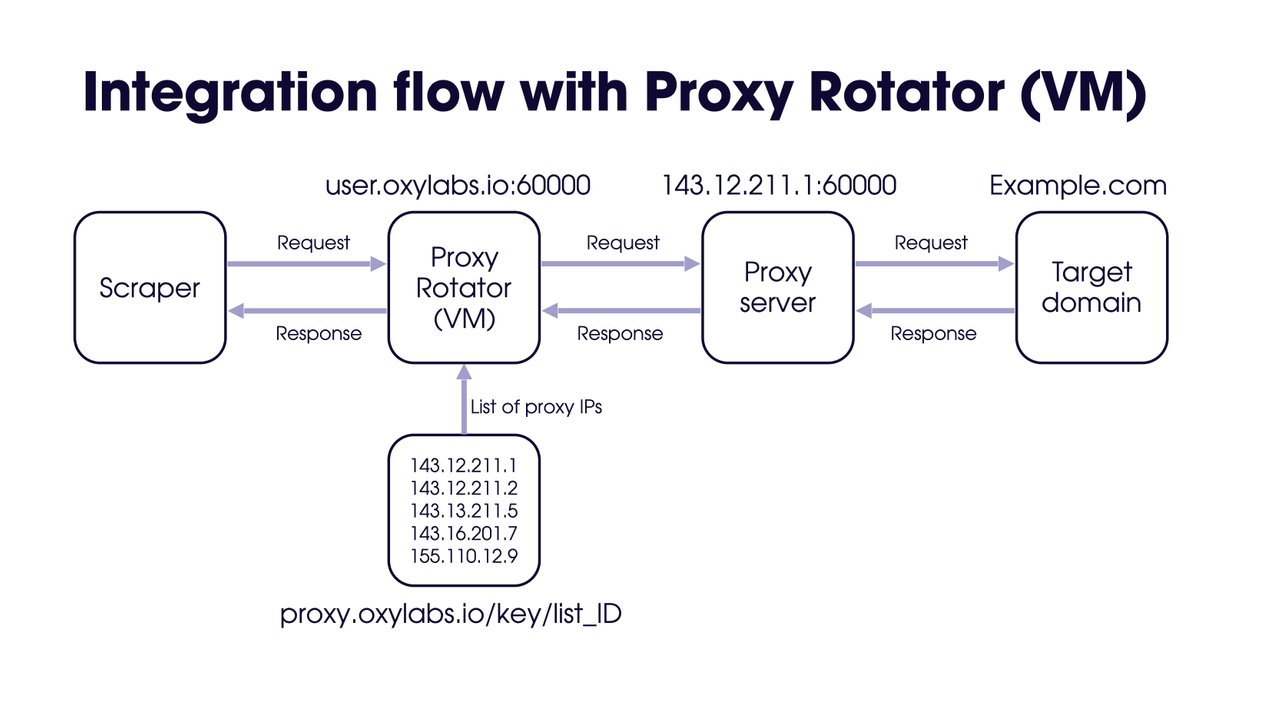 Integration flow with Proxy Rotator (VM)

user.oxylabs.io:60000

143.12.211.1:60000

Example.com

Scraper

Request

Response

Proxy Rotator (VM)

Request

Response

Proxy server

Request

Response

Target domain

List of proxy IPs

143.12.211.1
143.12.211.2
143.13.211.5
143.16.201.7
155.110.12.9

proxy.oxylabs.io/key/list_ID